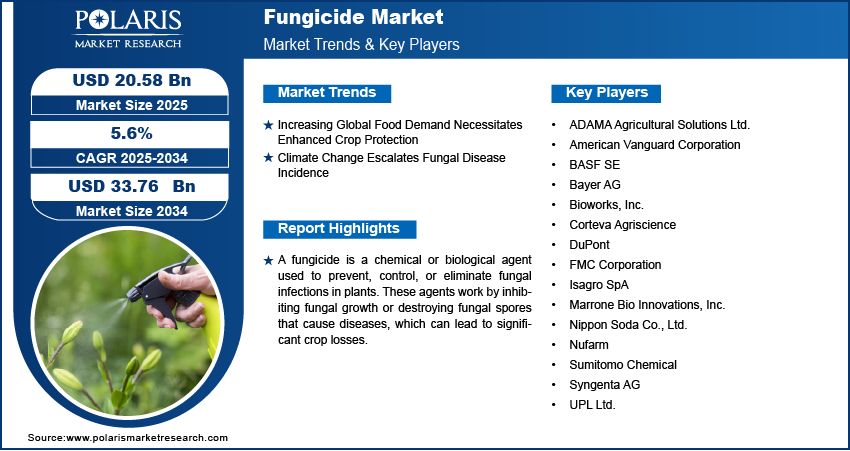 POLARIS
MARKET RESEARCH

Fungicide Market
Market Trends & Key Players

USD 20.58 Bn
Market Size 2025

5.6%
CAGR 2025-2034

USD 33.76 Bn
Market Size 2034

Market Trends

★ Increasing Global Food Demand Necessitates Enhanced Crop Protection
★ Climate Change Escalates Fungal Disease Incidence

Report Highlights

★ A fungicide is a chemical or biological agent used to prevent, control, or eliminate fungal infections in plants. These agents work by inhibiting fungal growth or destroying fungal spores that cause diseases, which can lead to significant crop losses.

Key Players

• ADAMA Agricultural Solutions Ltd.
• American Vanguard Corporation
• BASF SE
• Bayer AG
• Bioworks, Inc.
• Corteva Agriscience
• DuPont
• FMC Corporation
• Isagro SpA
• Marrone Bio Innovations, Inc.
• Nippon Soda Co., Ltd.
• Nufarm
• Sumitomo Chemical
• Syngenta AG
• UPL Ltd.

Source:www.polarismarketresearch.com